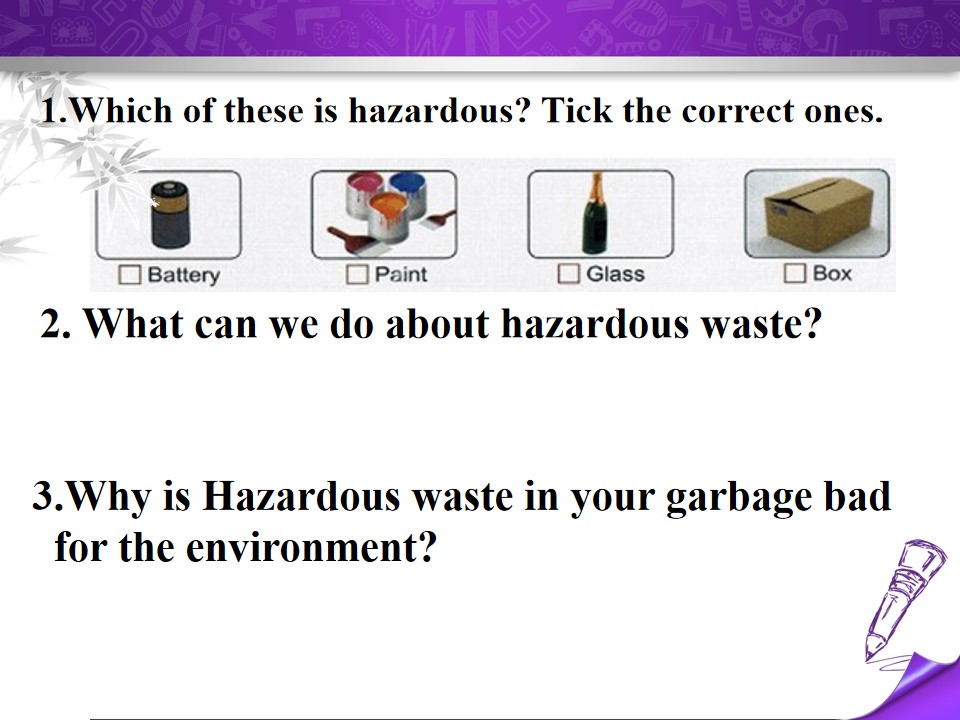 1.Which of these is hazardous? Tick the correct ones.

☐ Battery ☐ Paint ☐ Glass ☐ Box

2. What can we do about hazardous waste?

3.Why is Hazardous waste in your garbage bad for the environment?